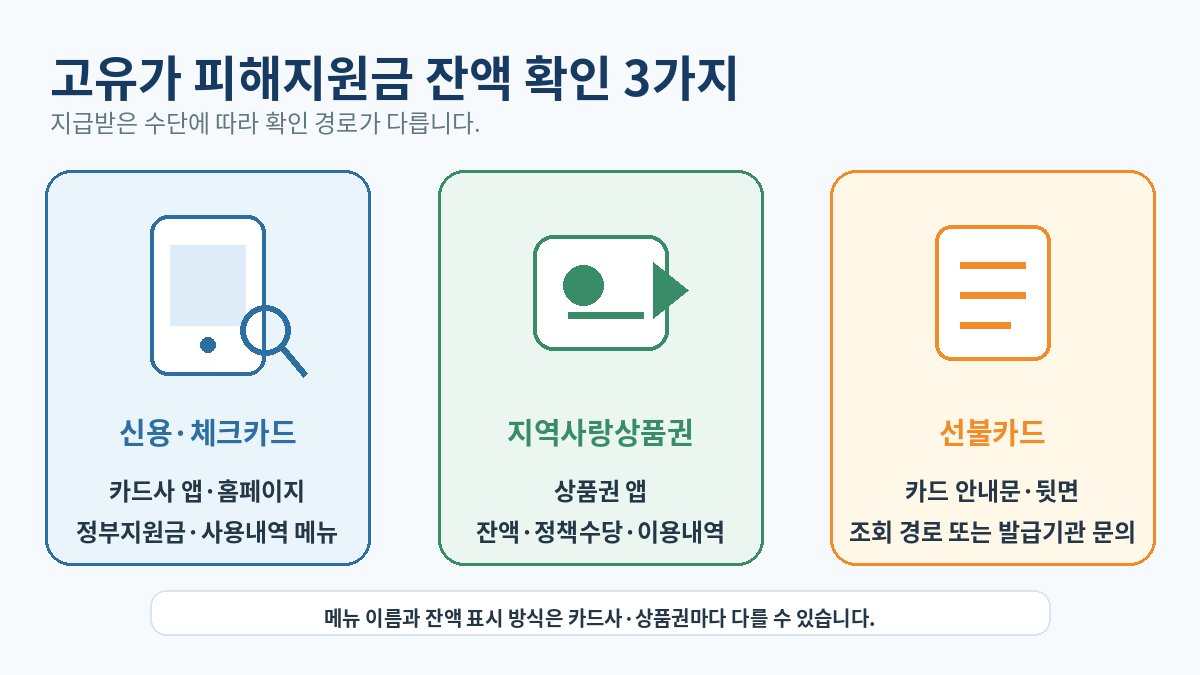 고유가 피해지원금 잔액 확인 3가지

지급받은 수단에 따라 확인 경로가 다릅니다.

신용·체크카드

카드사 앱·홈페이지
정부지원금·사용내역 메뉴

지역사랑상품권

상품권 앱
잔액·정책수당·이용내역

선불카드

카드 안내문·뒷면
조회 경로 또는 발급기관 문의

메뉴 이름과 잔액 표시 방식은 카드사·상품권마다 다를 수 있습니다.